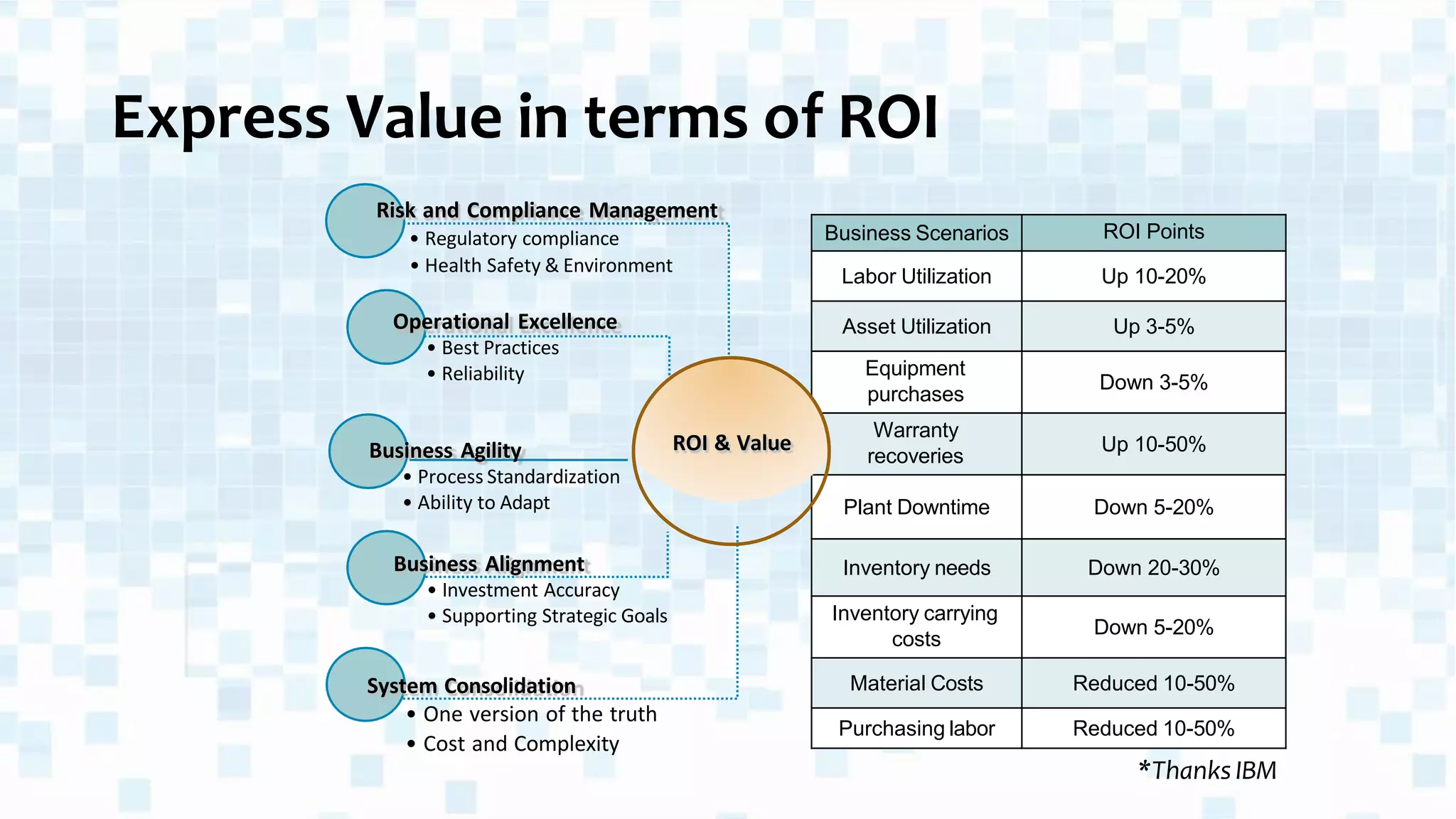 Express Value in terms of ROI

Risk and Compliance Management
• Regulatory compliance
• Health Safety & Environment

Operational Excellence
• Best Practices
• Reliability

Business Agility
• Process Standardization
• Ability to Adapt

Business Alignment
• Investment Accuracy
• Supporting Strategic Goals

System Consolidation
• One version of the truth
• Cost and Complexity

ROI & Value

| Business Scenarios | ROI Points |
|---|---|
| Labor Utilization | Up 10-20% |
| Asset Utilization | Up 3-5% |
| Equipment purchases | Down 3-5% |
| Warranty recoveries | Up 10-50% |
| Plant Downtime | Down 5-20% |
| Inventory needs | Down 20-30% |
| Inventory carrying costs | Down 5-20% |
| Material Costs | Reduced 10-50% |
| Purchasing labor | Reduced 10-50% |

*Thanks IBM